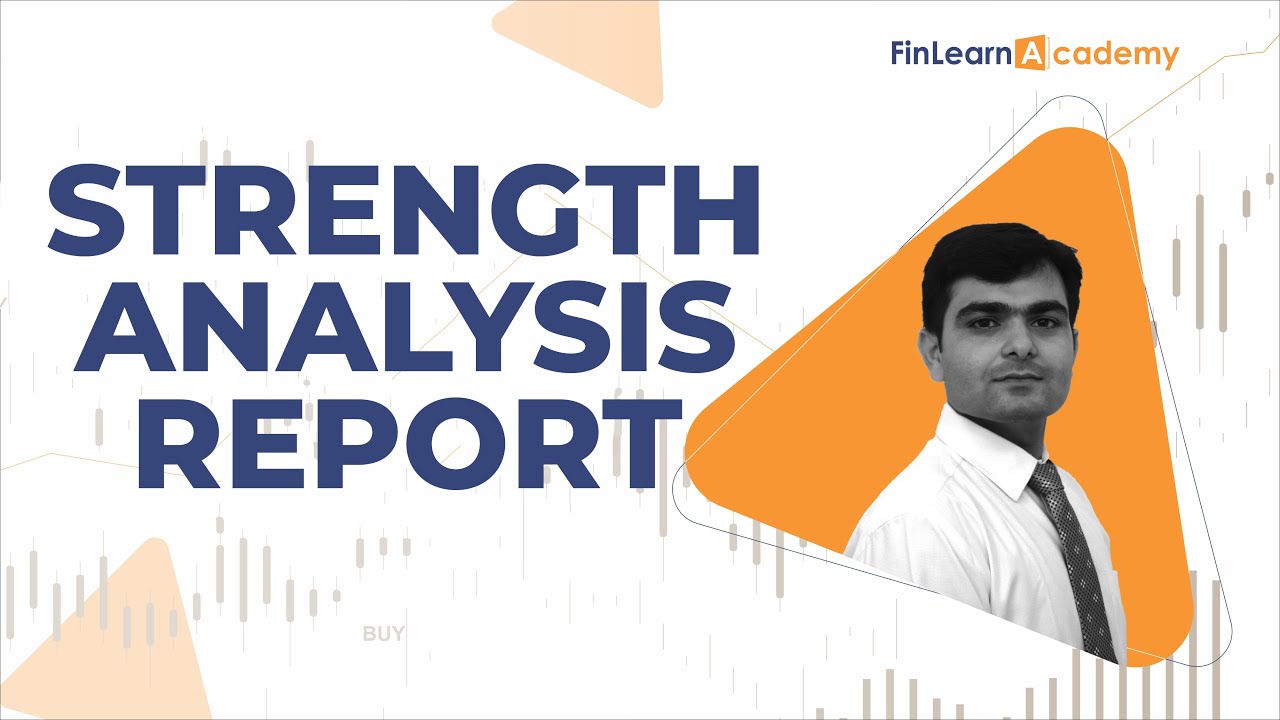 FinLearn Academy

STRENGTH ANALYSIS REPORT

BUY